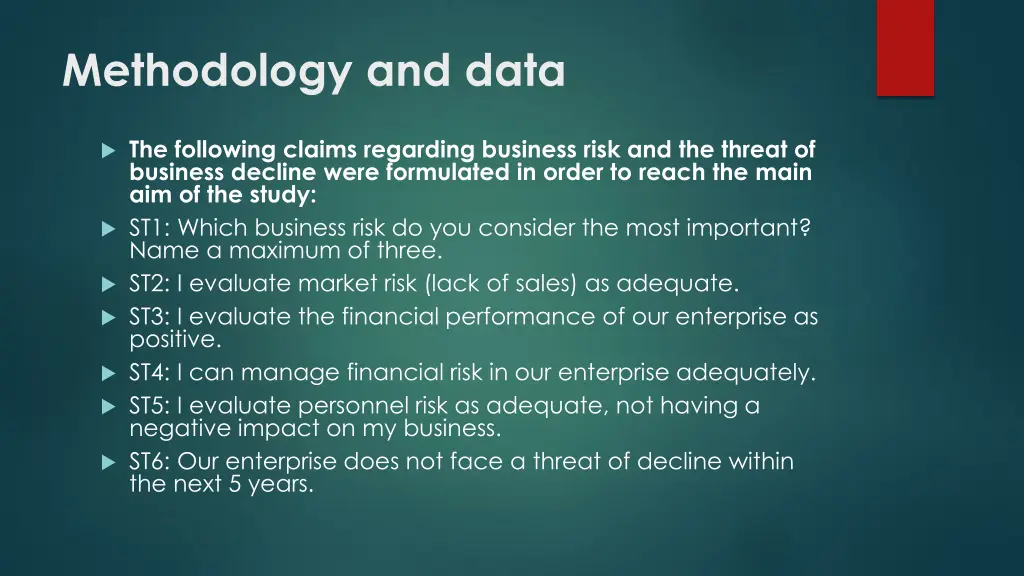 Methodology and data

The following claims regarding business risk and the threat of business decline were formulated in order to reach the main aim of the study:

ST1: Which business risk do you consider the most important? Name a maximum of three.

ST2: I evaluate market risk (lack of sales) as adequate.

ST3: I evaluate the financial performance of our enterprise as positive.

ST4: I can manage financial risk in our enterprise adequately.

ST5: I evaluate personnel risk as adequate, not having a negative impact on my business.

ST6: Our enterprise does not face a threat of decline within the next 5 years.